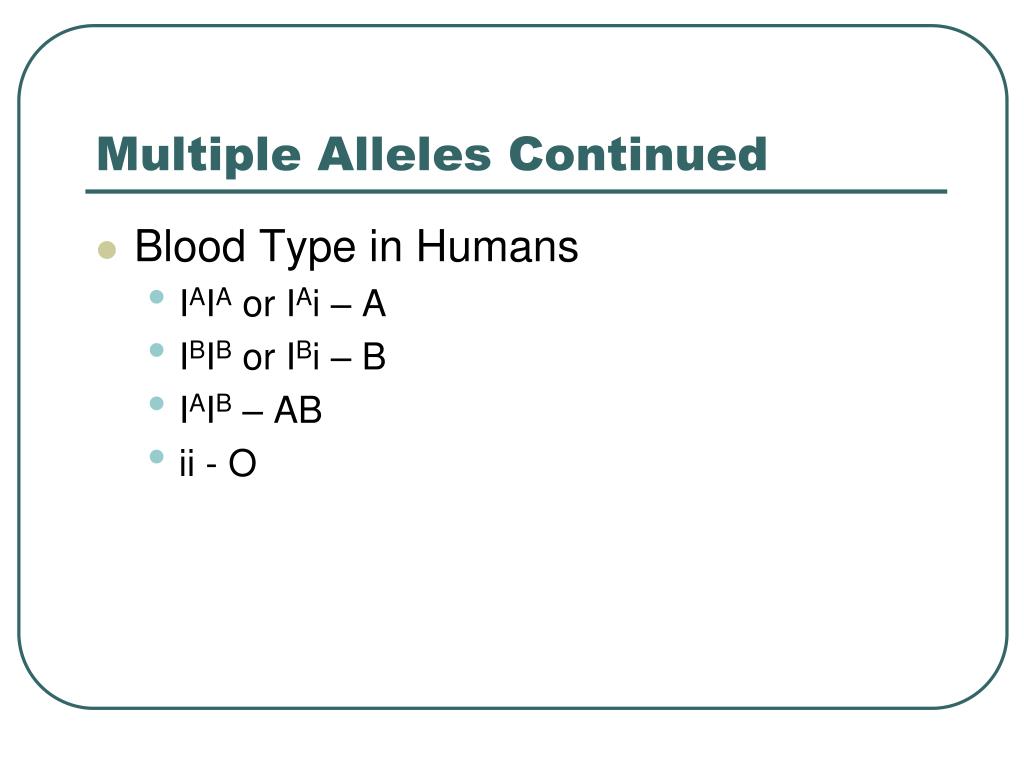 Multiple Alleles Continued

- Blood Type in Humans
  - $I^AI^A$ or $I^Ai$ – A
  - $I^BI^B$ or $I^Bi$ – B
  - $I^AI^B$ – AB
  - ii - O